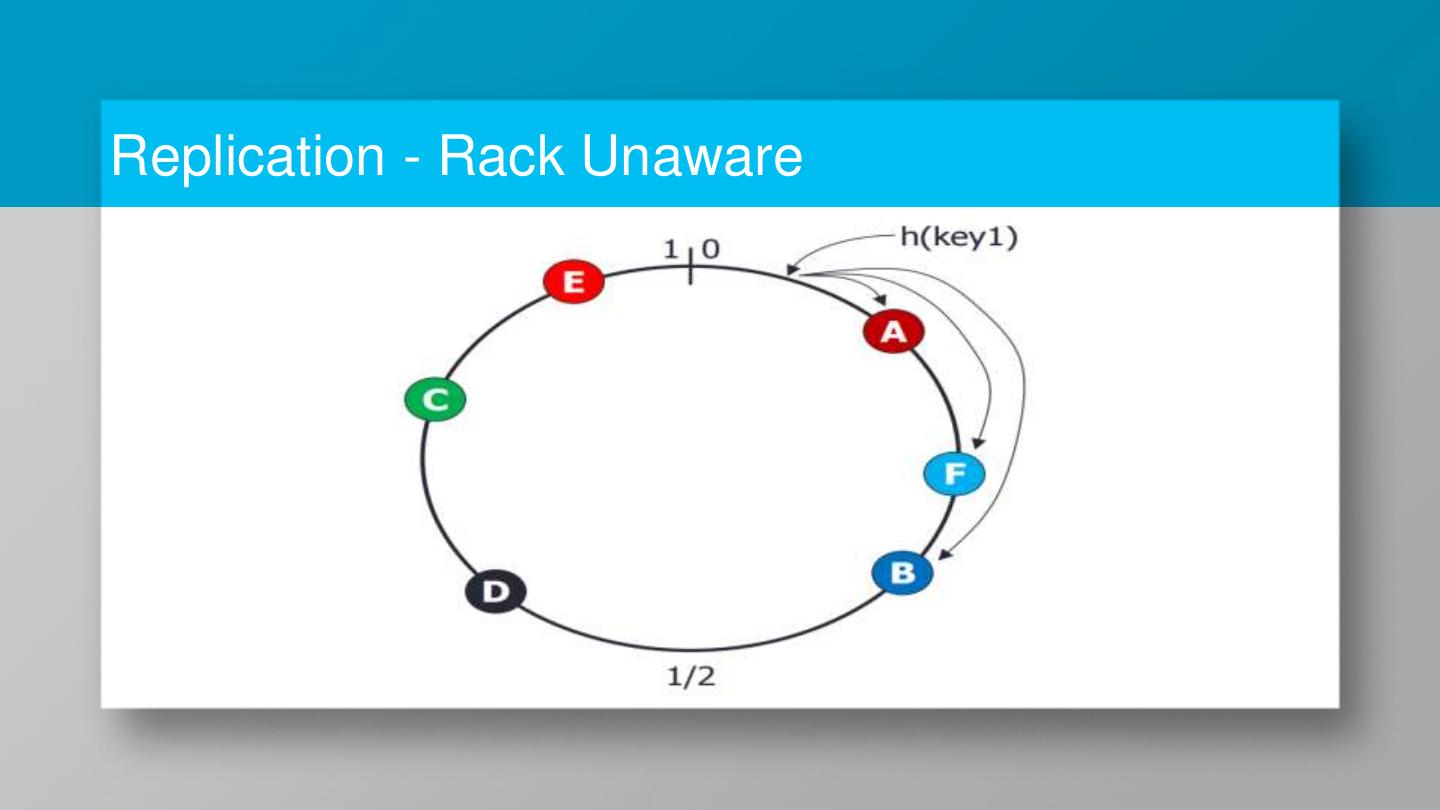 Replication - Rack Unaware

1 0

h(key1)

E

A

C

F

B

D

1/2